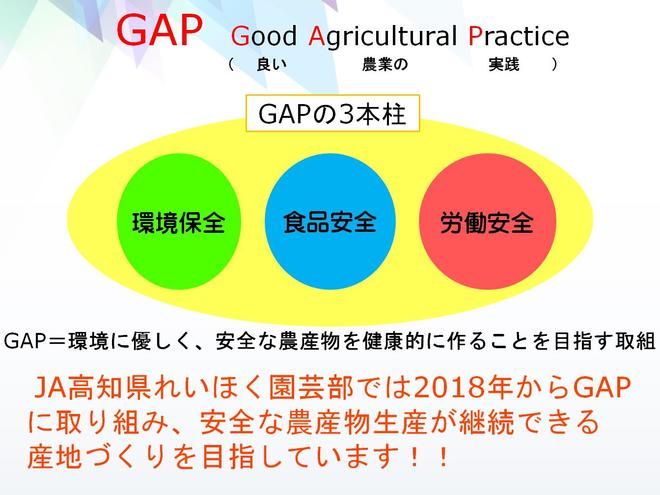 GAP Good Agricultural Practice
（ 良い 農業の 実践 ）

GAPの3本柱

環境保全

食品安全

労働安全

GAP＝環境に優しく、安全な農産物を健康的に作ることを目指す取組

JA高知県れいほく園芸部では2018年からGAPに取り組み、安全な農産物生産が継続できる産地づくりを目指しています！！